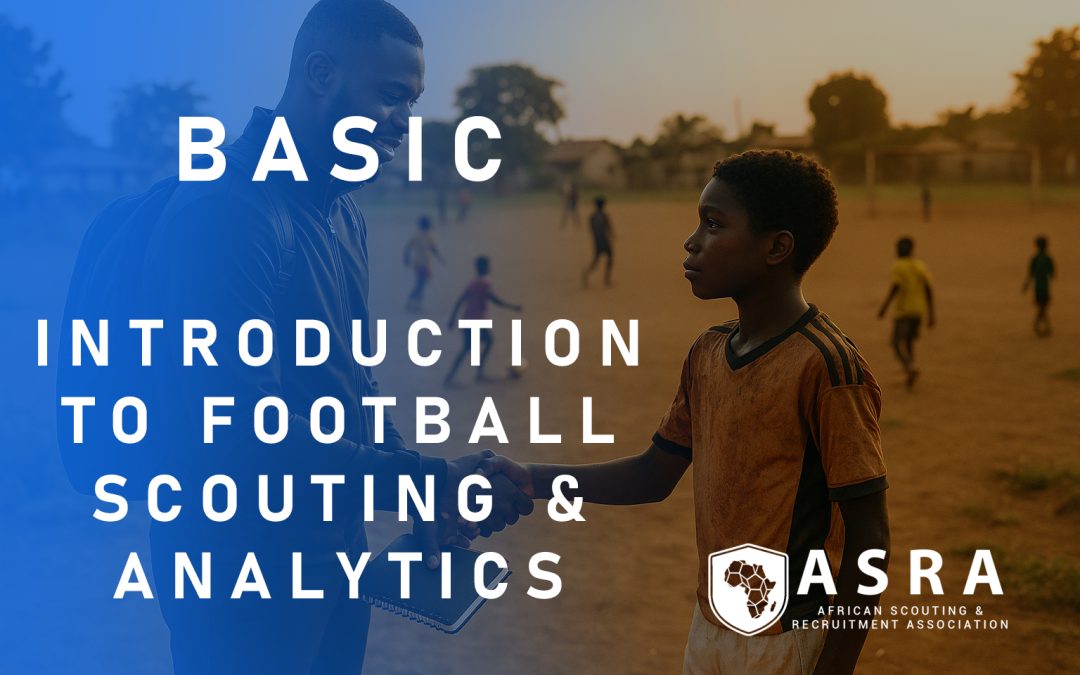 BASIC

INTRODUCTION TO FOOTBALL SCOUTING & ANALYTICS

ASRA
AFRICAN SCOUTING & RECRUITMENT ASSOCIATION